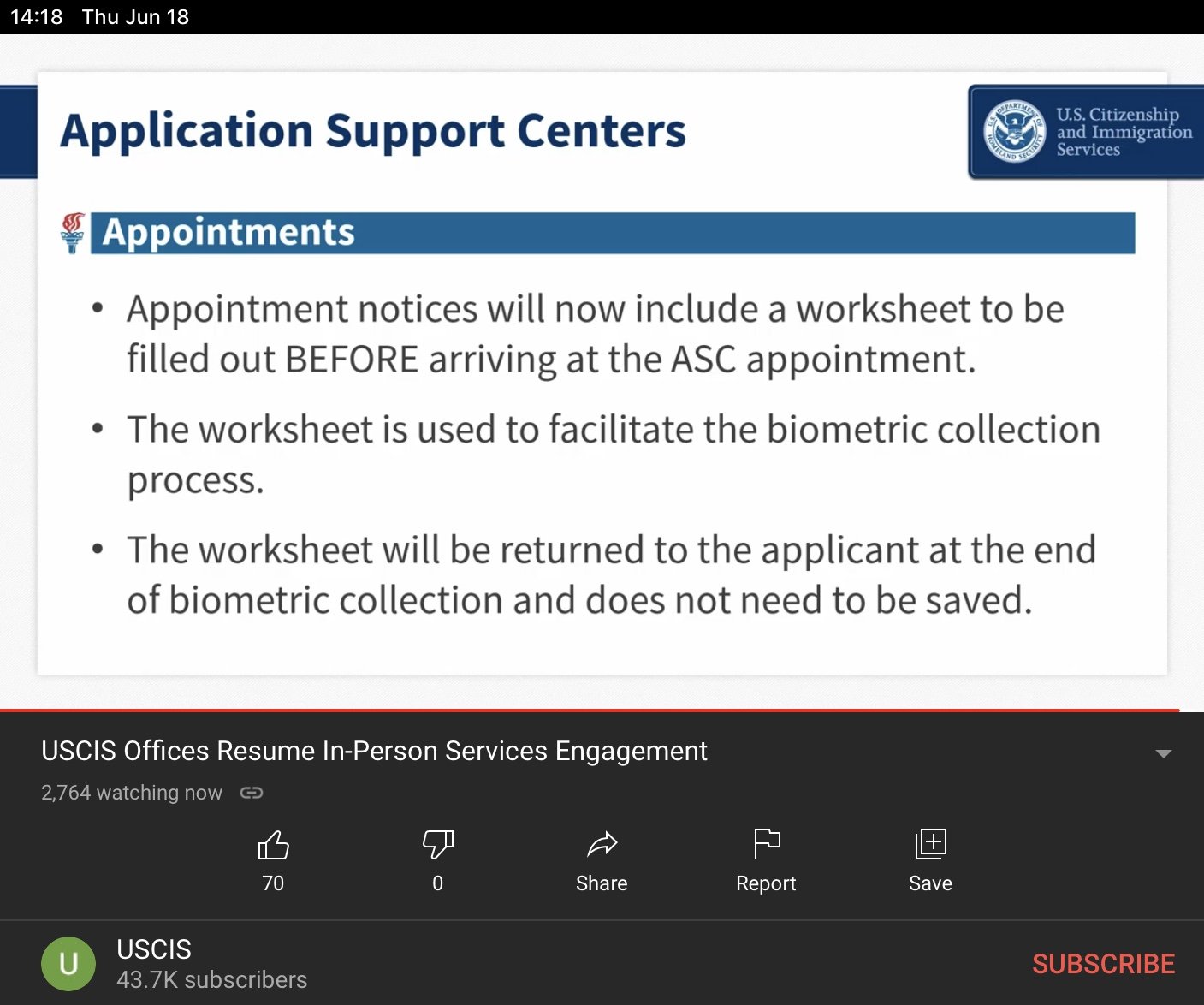 14:18 Thu Jun 18

Application Support Centers

U.S. DEPARTMENT OF HOMELAND SECURITY

U.S. Citizenship and Immigration Services

Appointments

• Appointment notices will now include a worksheet to be filled out BEFORE arriving at the ASC appointment.

• The worksheet is used to facilitate the biometric collection process.

• The worksheet will be returned to the applicant at the end of biometric collection and does not need to be saved.

USCIS Offices Resume In-Person Services Engagement

2,764 watching now

70

0

Share

Report

Save

U

USCIS

43.7K subscribers

SUBSCRIBE